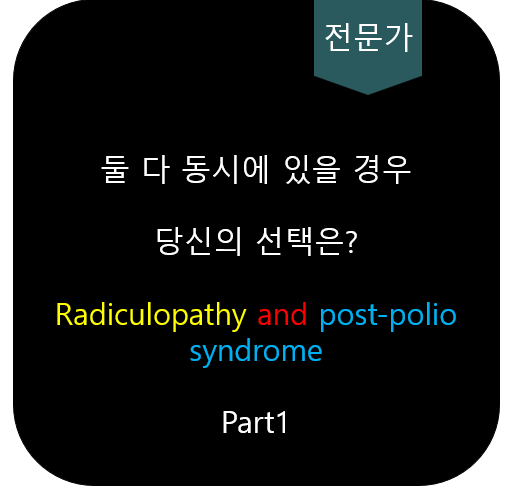 전문가

둘 다 동시에 있을 경우

당신의 선택은?

Radiculopathy and post-polio syndrome

Part1